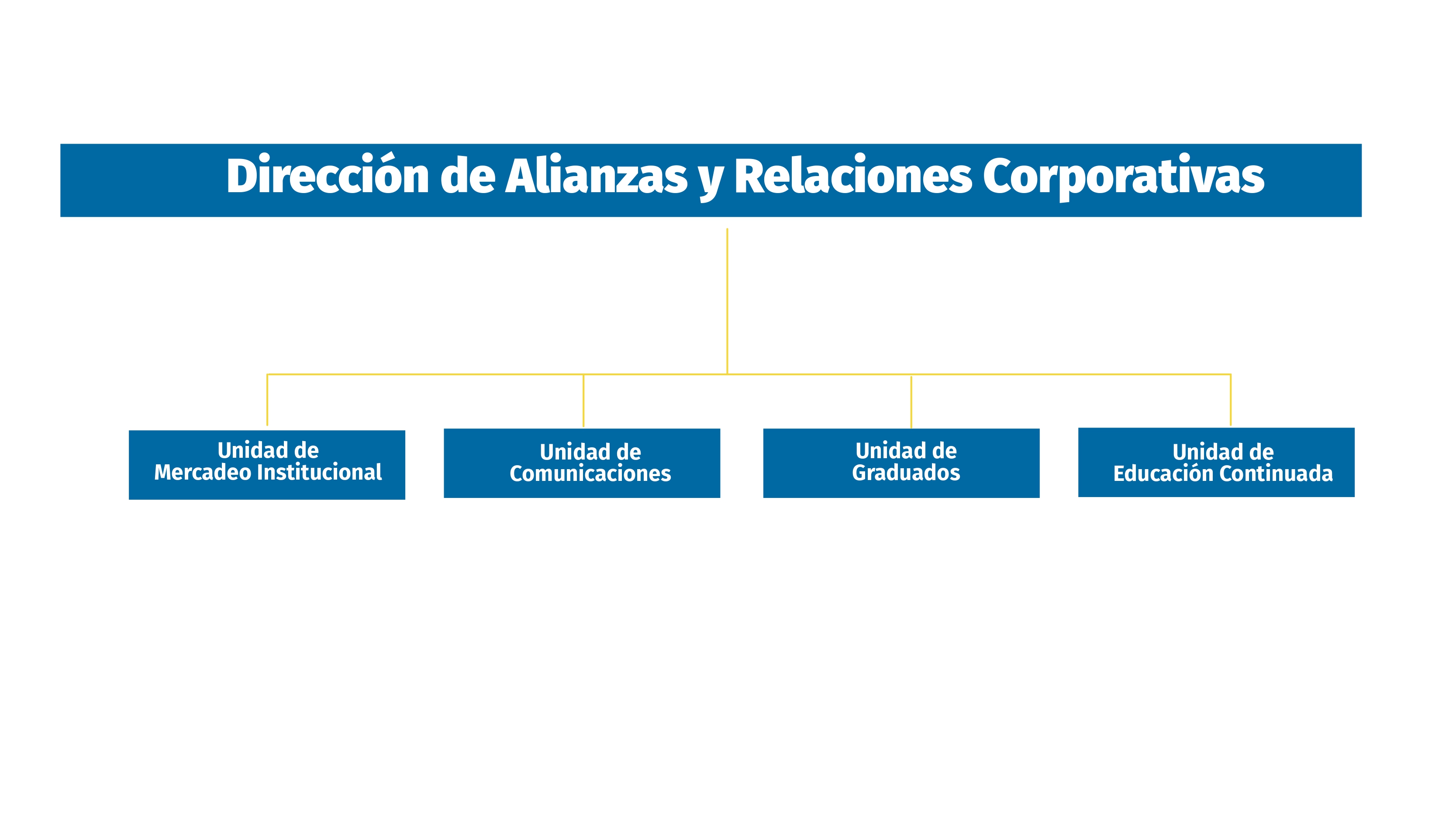 Dirección de Alianzas y Relaciones Corporativas

Unidad de Mercadeo Institucional

Unidad de Comunicaciones

Unidad de Graduados

Unidad de Educación Continuada